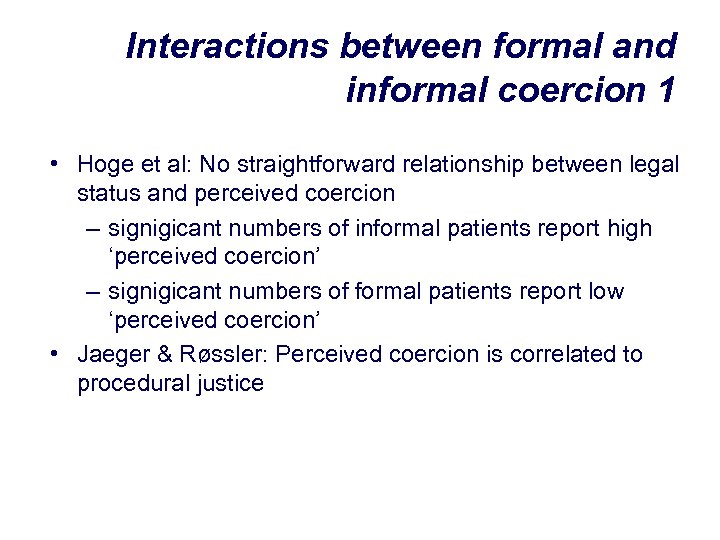 Interactions between formal and informal coercion 1

• Hoge et al: No straightforward relationship between legal status and perceived coercion

– signigicant numbers of informal patients report high ‘perceived coercion’

– signigicant numbers of formal patients report low ‘perceived coercion’

• Jaeger & Røssler: Perceived coercion is correlated to procedural justice